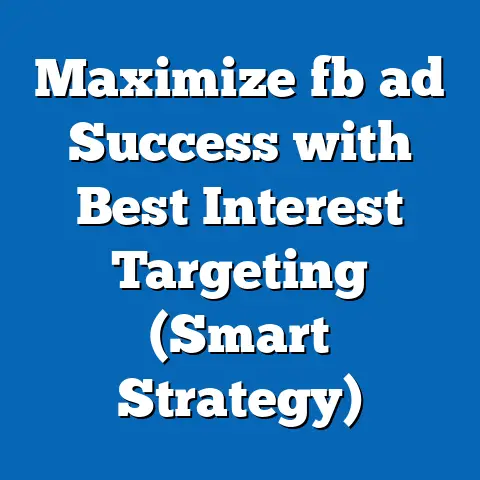 Maximize fb ad Success with Best Interest Targeting (Smart Strategy)